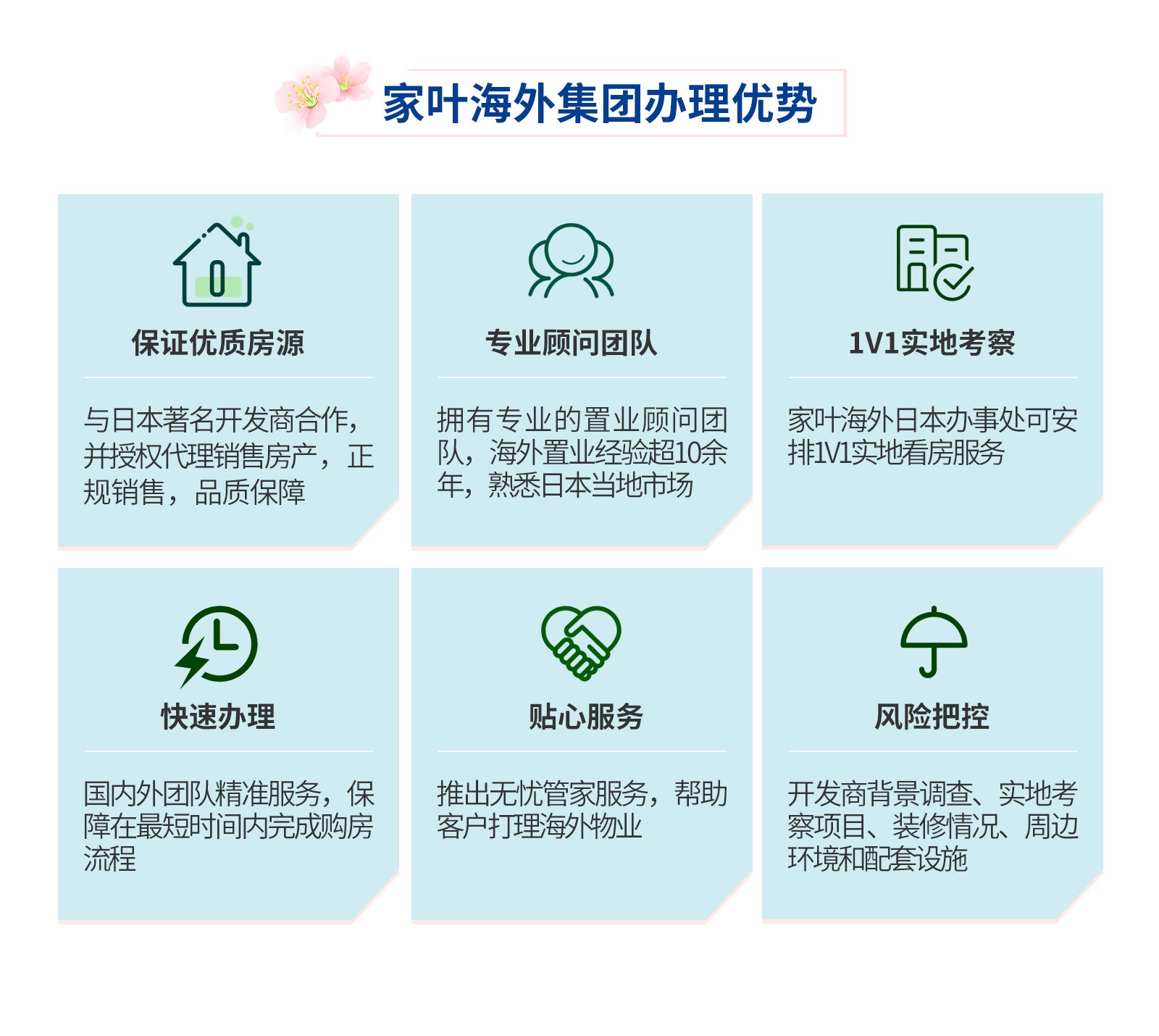 家叶海外集团办理优势

保证优质房源

与日本著名开发商合作，并授权代理销售房产，正规销售，品质保障

专业顾问团队

拥有专业的置业顾问团队，海外置业经验超10余年，熟悉日本当地市场

1V1实地考察

家叶海外日本办事处可安排1V1实地看房服务

快速办理

国内外团队精准服务，保障在最短时间内完成购房流程

贴心服务

推出无忧管家服务，帮助客户打理海外物业

风险把控

开发商背景调查、实地考察项目、装修情况、周边环境和配套设施